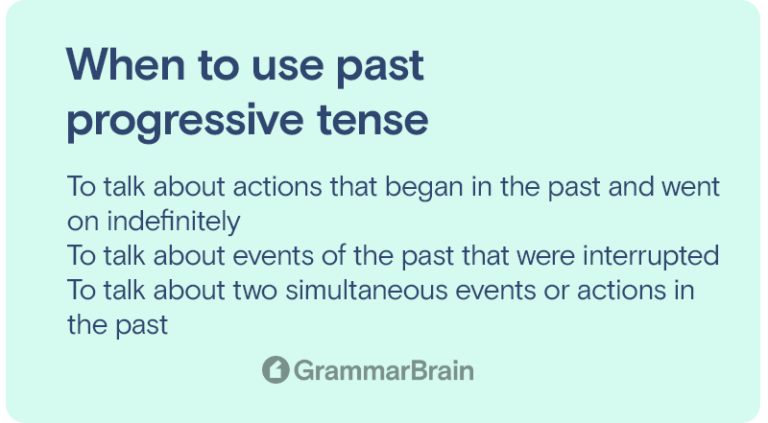 When to use past progressive tense

To talk about actions that began in the past and went on indefinitely
To talk about events of the past that were interrupted
To talk about two simultaneous events or actions in the past

GrammarBrain